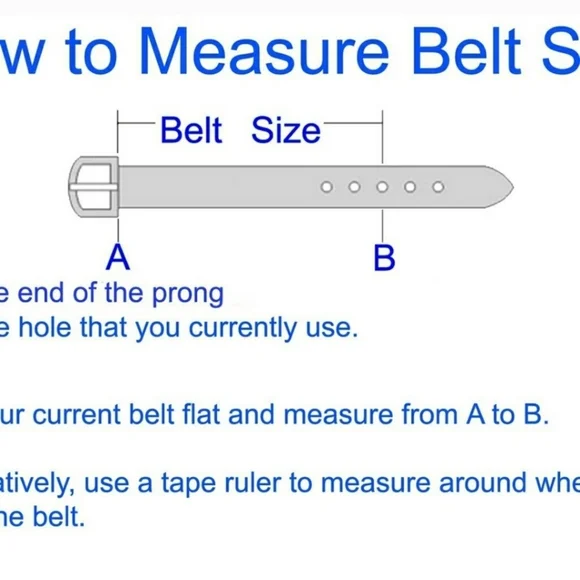 w to Measure Belt S

Belt Size

A

B

e end of the prong
e hole that you currently use.

ur current belt flat and measure from A to B.

atively, use a tape ruler to measure around whe
he belt.